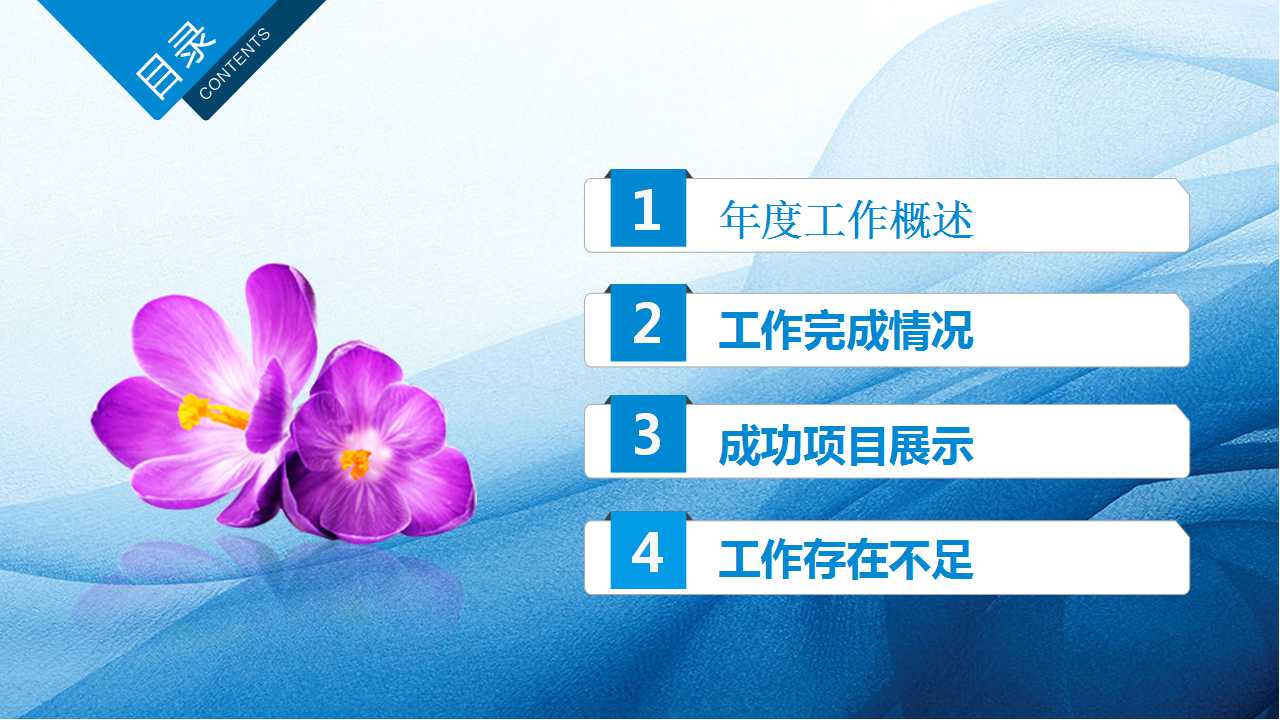 目录
CONTENTS

1 年度工作概述

2 工作完成情况

3 成功项目展示

4 工作存在不足